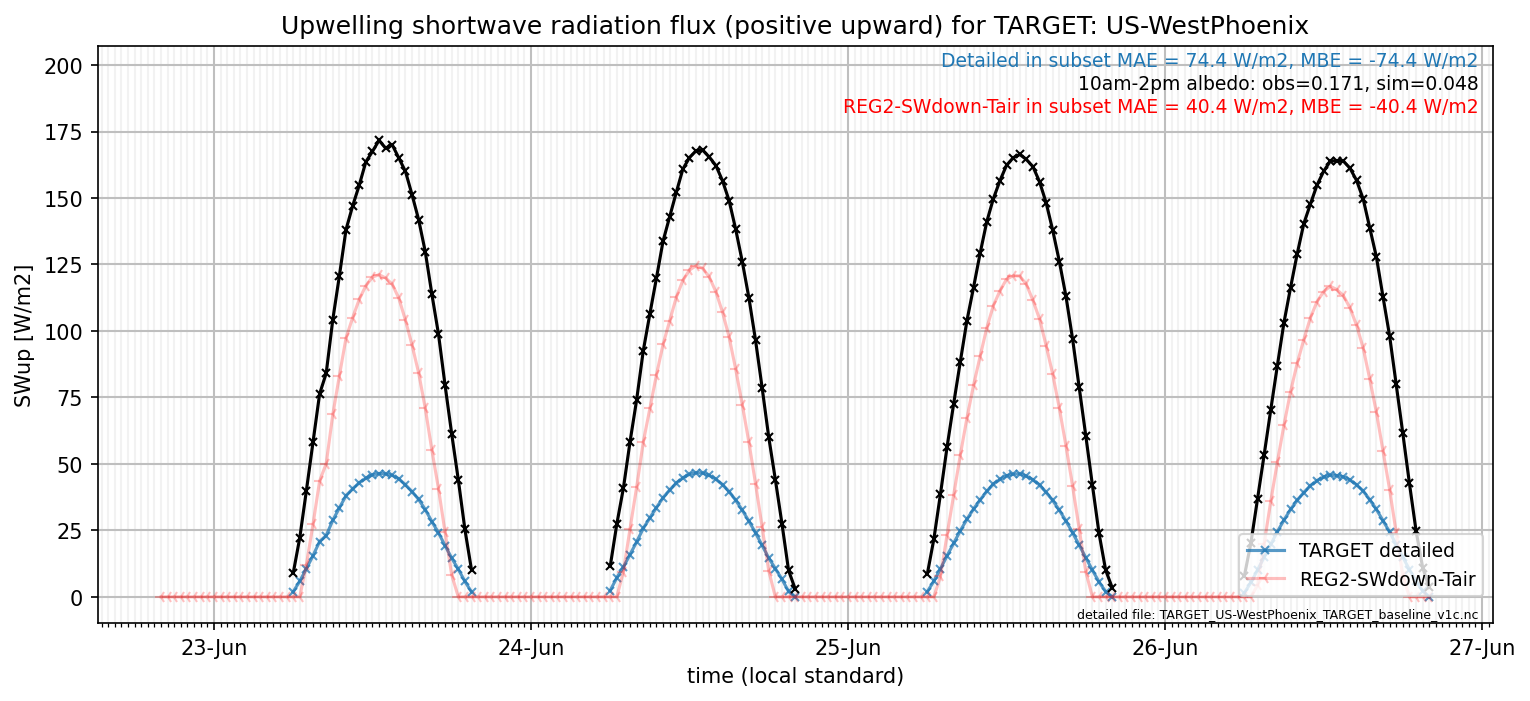 Upwelling shortwave radiation flux (positive upward) for TARGET: US-WestPhoenix

Detailed in subset MAE = 74.4 W/m2, MBE = -74.4 W/m2
10am-2pm albedo: obs=0.171, sim=0.048
REG2-SWdown-Tair in subset MAE = 40.4 W/m2, MBE = -40.4 W/m2

SWup [W/m2]

200
175
150
125
100
75
50
25
0

TARGET detailed
REG2-SWdown-Tair

detailed file: TARGET_US-WestPhoenix_TARGET_baseline_v1c.nc

23-Jun
24-Jun
25-Jun
26-Jun
27-Jun

time (local standard)